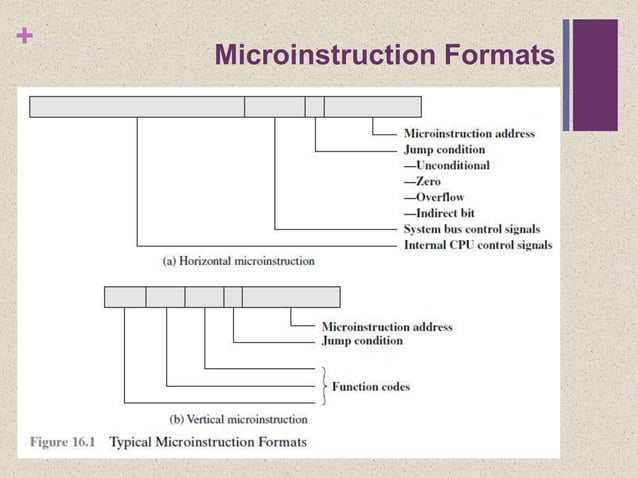 +

Microinstruction Formats

Microinstruction address
Jump condition
—Unconditional
—Zero
—Overflow
—Indirect bit
System bus control signals
Internal CPU control signals

(a) Horizontal microinstruction

Microinstruction address
Jump condition

Function codes

(b) Vertical microinstruction

Figure 16.1 Typical Microinstruction Formats